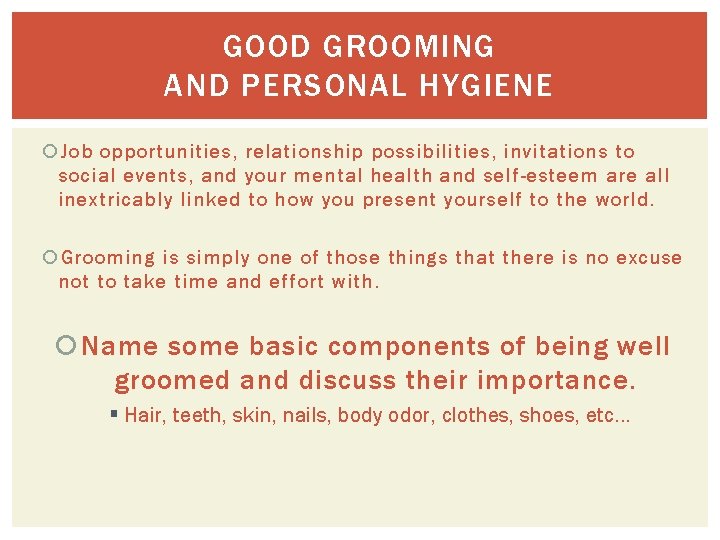 GOOD GROOMING
AND PERSONAL HYGIENE

Job opportunities, relationship possibilities, invitations to social events, and your mental health and self-esteem are all inextricably linked to how you present yourself to the world.

Grooming is simply one of those things that there is no excuse not to take time and effort with.

Name some basic components of being well groomed and discuss their importance.

Hair, teeth, skin, nails, body odor, clothes, shoes, etc…